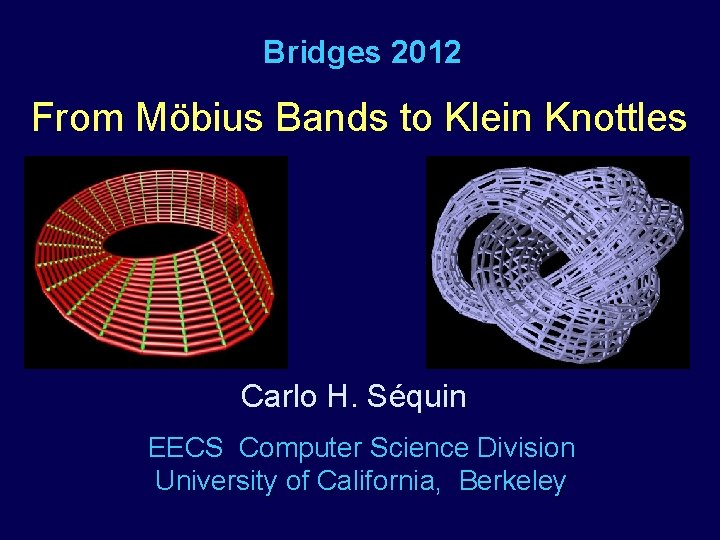 Bridges 2012

From Möbius Bands to Klein Knottles

Carlo H. Séquin

EECS Computer Science Division
University of California, Berkeley